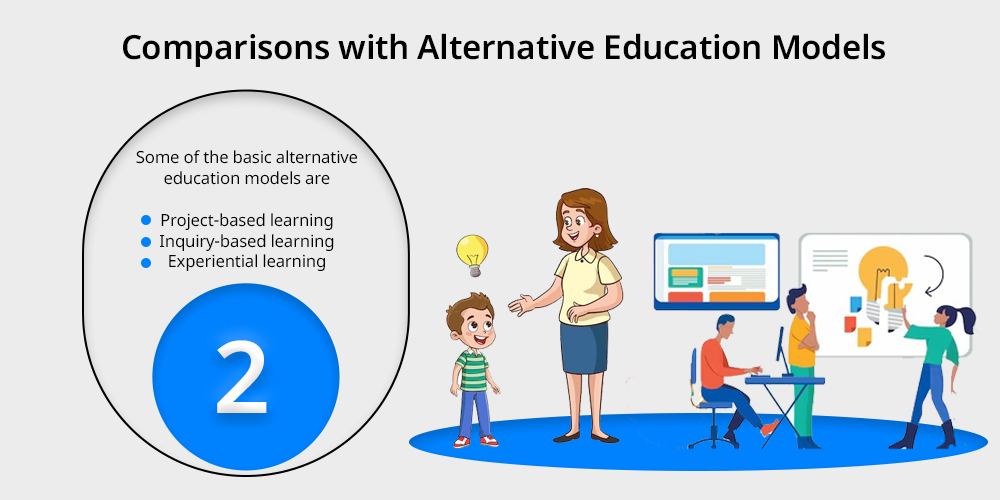 Comparisons with Alternative Education Models

Some of the basic alternative education models are

- Project-based learning
- Inquiry-based learning
- Experiential learning

2